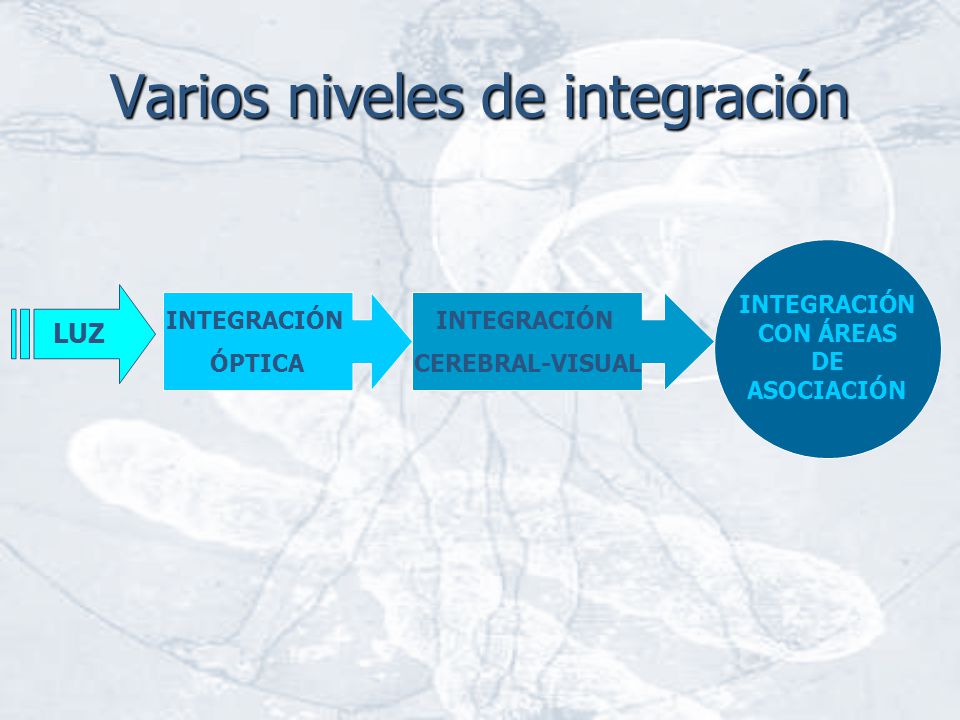 Varios niveles de integración

LUZ

INTEGRACIÓN ÓPTICA

INTEGRACIÓN CEREBRAL-VISUAL

INTEGRACIÓN CON ÁREAS DE ASOCIACIÓN